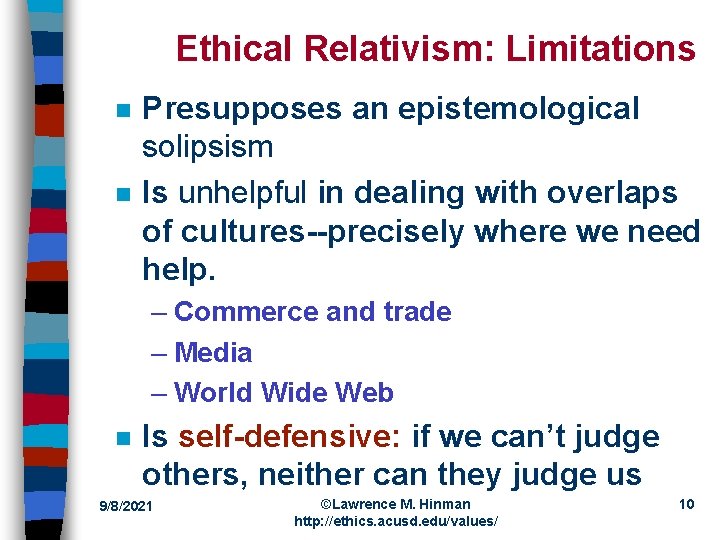 Ethical Relativism: Limitations

Presupposes an epistemological solipsism

Is unhelpful in dealing with overlaps of cultures--precisely where we need help.

– Commerce and trade
– Media
– World Wide Web

Is self-defensive: if we can't judge others, neither can they judge us

9/8/2021

©Lawrence M. Hinman
http://ethics.acusd.edu/values/

10